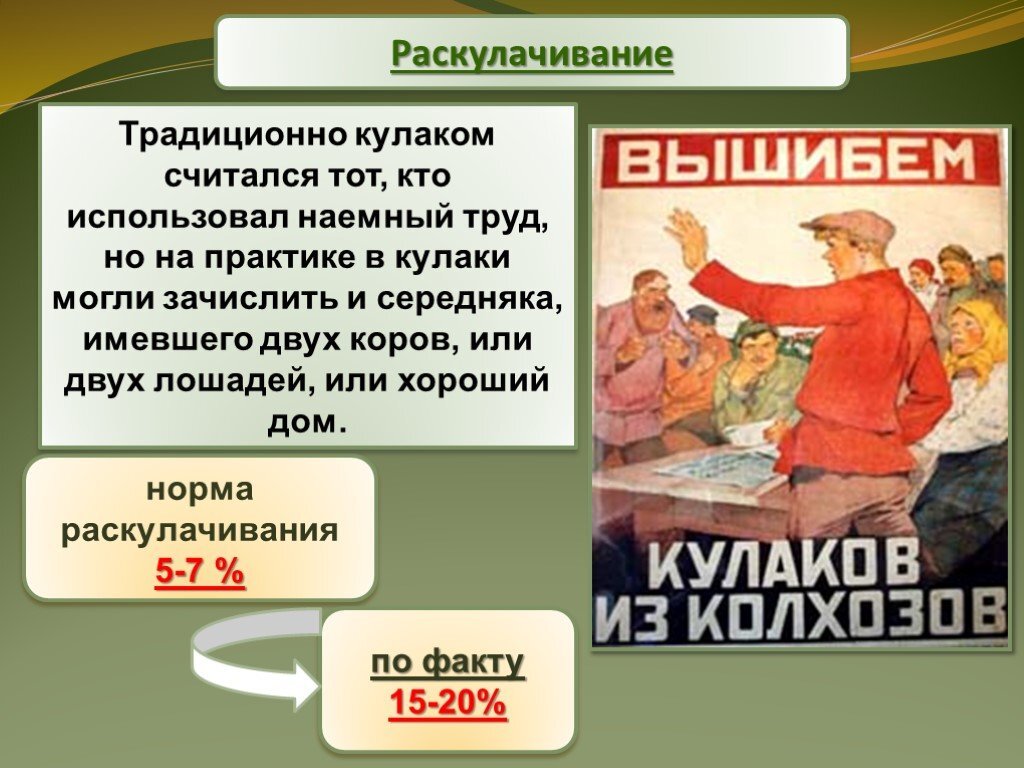 Раскулачивание

Традиционно кулаком считался тот, кто использовал наемный труд, но на практике в кулаки могли зачислить и середняка, имевшего двух коров, или двух лошадей, или хороший дом.

норма раскулачивания 5-7 %

по факту 15-20%

ВЫШИБЕМ

КУЛАКОВ ИЗ КОЛХОЗОВ